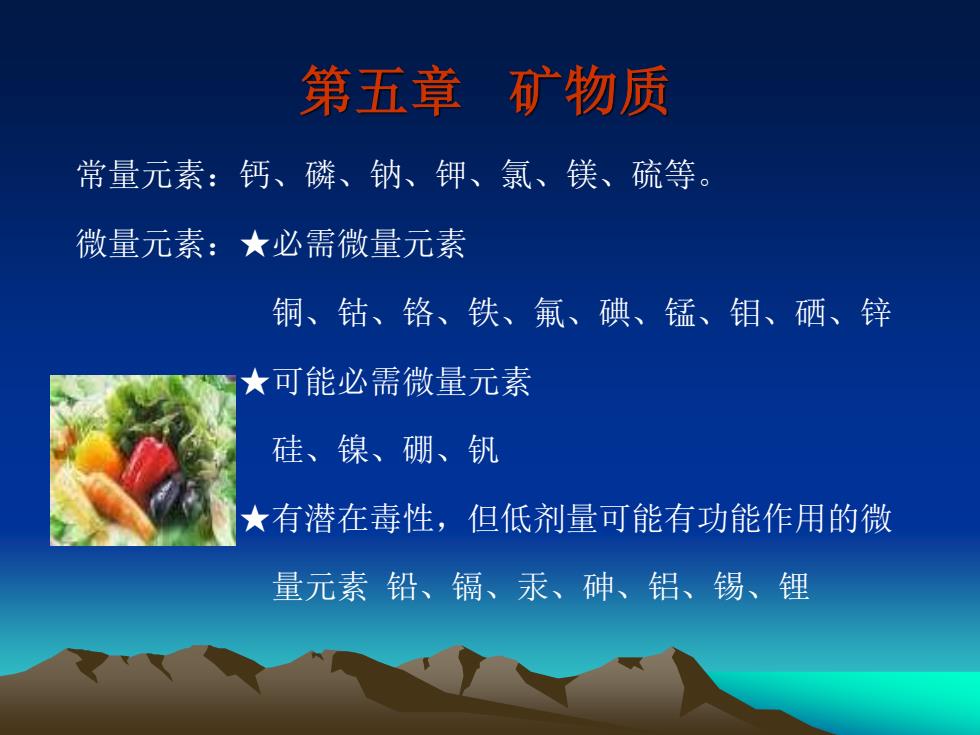 第五章　矿物质

常量元素：钙、磷、钠、钾、氯、镁、硫等。

微量元素：★必需微量元素

铜、钴、铬、铁、氟、碘、锰、钼、硒、锌

★可能必需微量元素

硅、镍、硼、钒

★有潜在毒性，但低剂量可能有功能作用的微量元素 铅、镉、汞、砷、铝、锡、锂